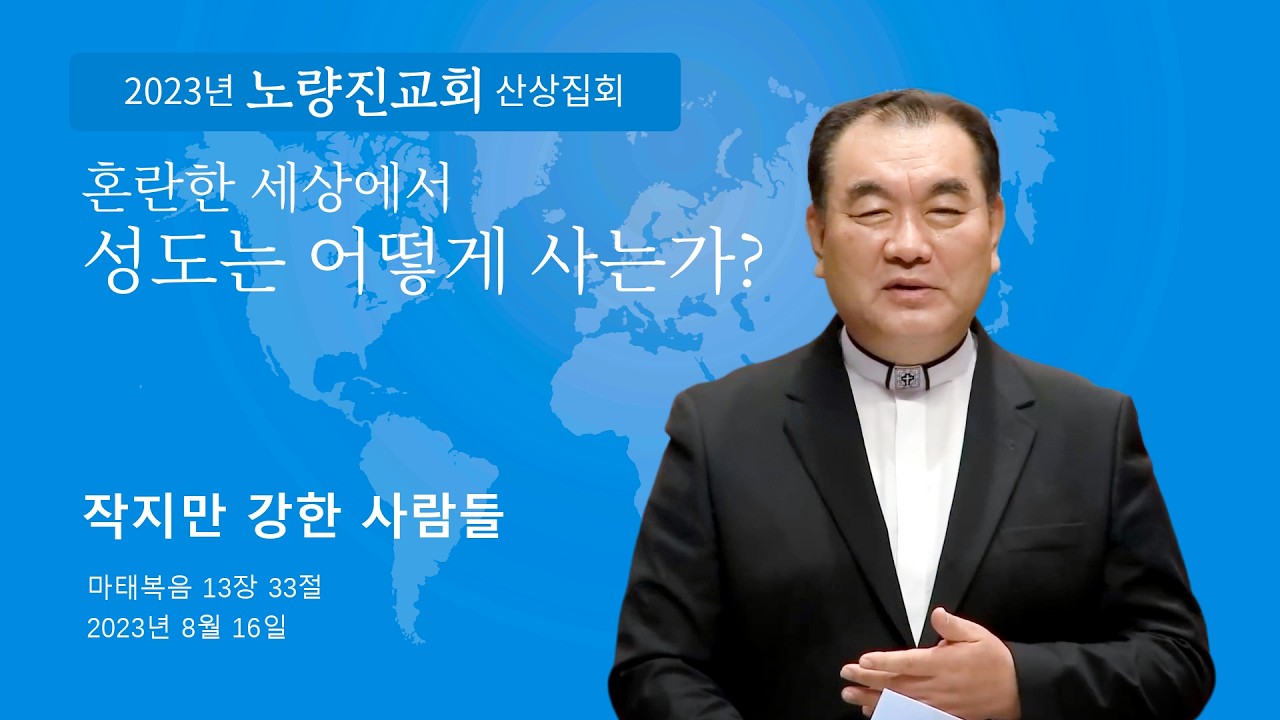 2023년 노량진교회 산상집회

혼란한 세상에서
성도는 어떻게 사는가?

작지만 강한 사람들

마태복음 13장 33절
2023년 8월 16일